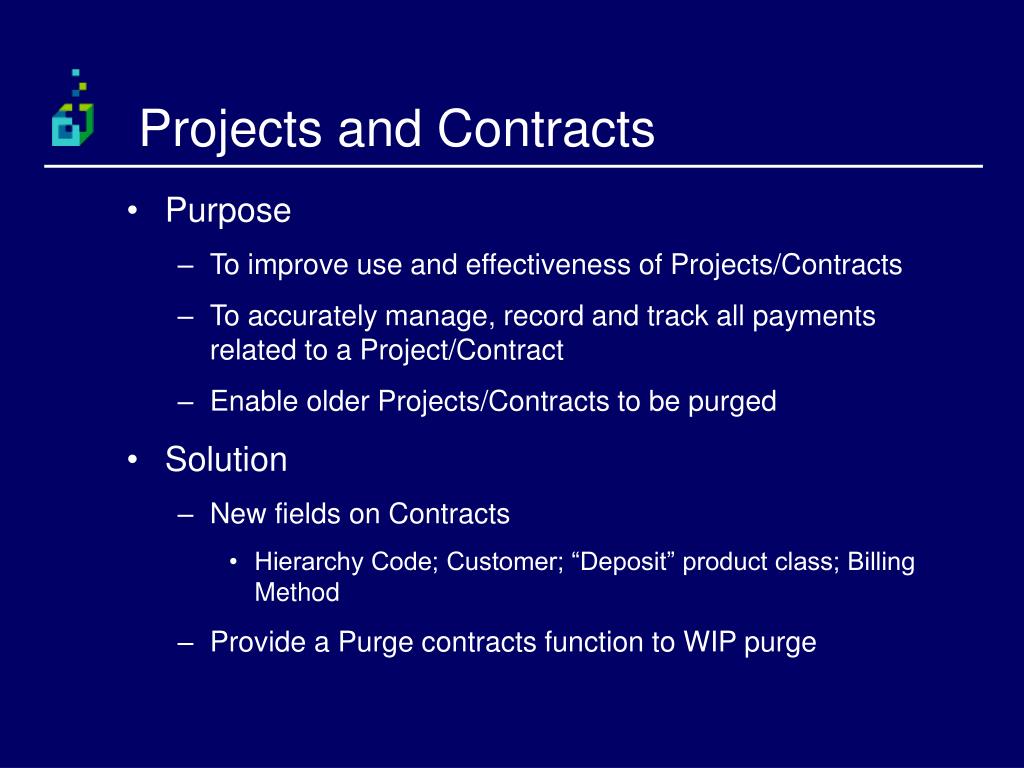 Projects and Contracts

• Purpose
– To improve use and effectiveness of Projects/Contracts
– To accurately manage, record and track all payments related to a Project/Contract
– Enable older Projects/Contracts to be purged

• Solution
– New fields on Contracts
• Hierarchy Code; Customer; “Deposit” product class; Billing Method
– Provide a Purge contracts function to WIP purge